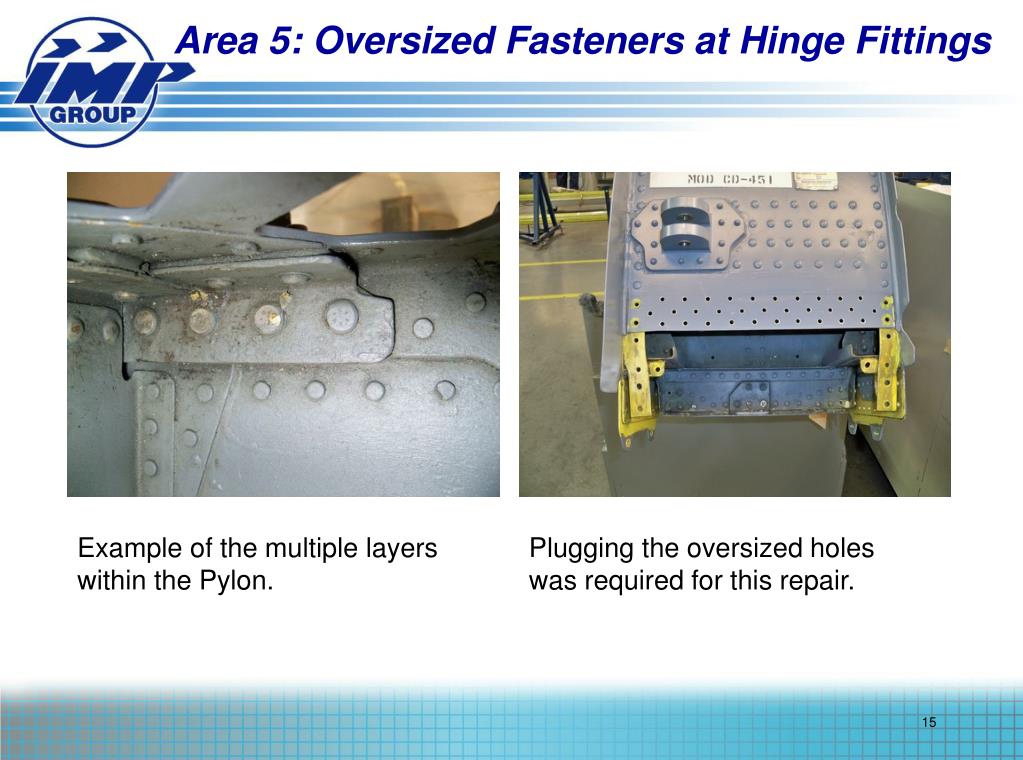 IMP GROUP

Area 5: Oversized Fasteners at Hinge Fittings

MOD CD-451

Example of the multiple layers within the Pylon.

Plugging the oversized holes was required for this repair.

15